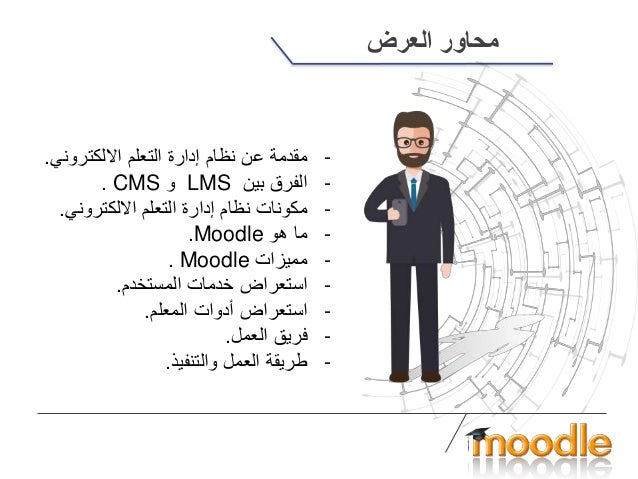 محاور العرض

- مقدمة عن نظام إدارة التعلم الالكتروني.
- الفرق بين LMS و CMS .
- مكونات نظام إدارة التعلم الالكتروني.
- ما هو Moodle.
- مميزات Moodle .
- استعراض خدمات المستخدم.
- استعراض أدوات المعلم.
- فريق العمل.
- طريقة العمل والتنفيذ.

moodle